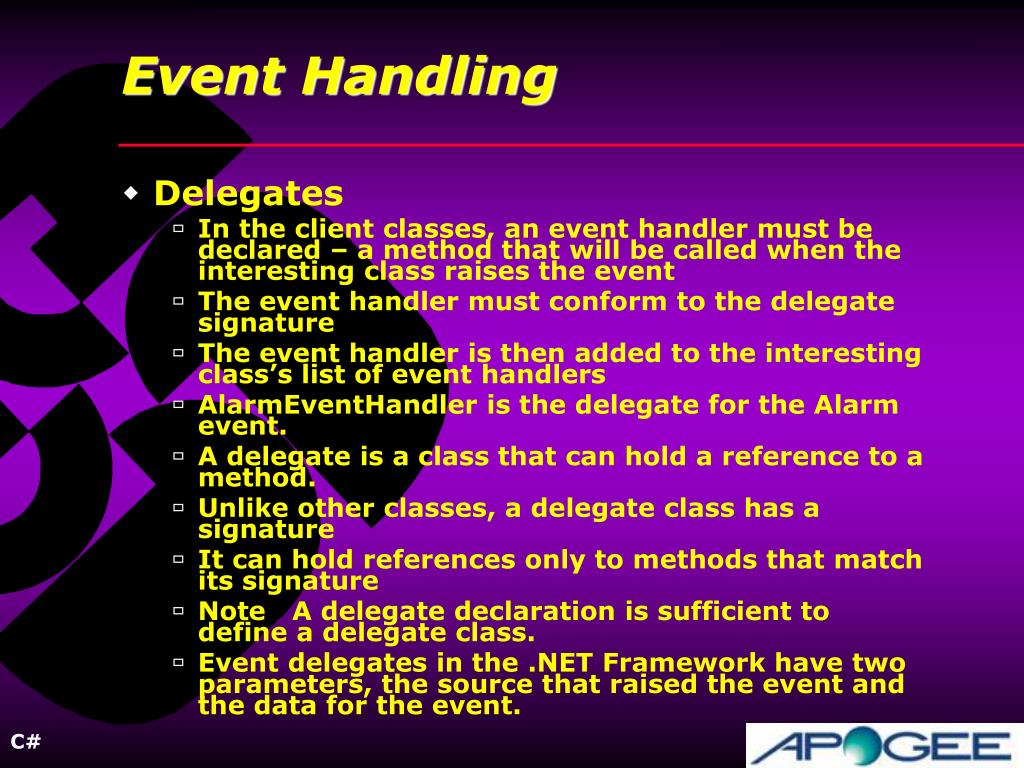 Event Handling

Delegates

In the client classes, an event handler must be declared – a method that will be called when the interesting class raises the event

The event handler must conform to the delegate signature

The event handler is then added to the interesting class's list of event handlers

AlarmEventHandler is the delegate for the Alarm event.

A delegate is a class that can hold a reference to a method.

Unlike other classes, a delegate class has a signature

It can hold references only to methods that match its signature

Note A delegate declaration is sufficient to define a delegate class.

Event delegates in the .NET Framework have two parameters, the source that raised the event and the data for the event.

C#

APOGEE